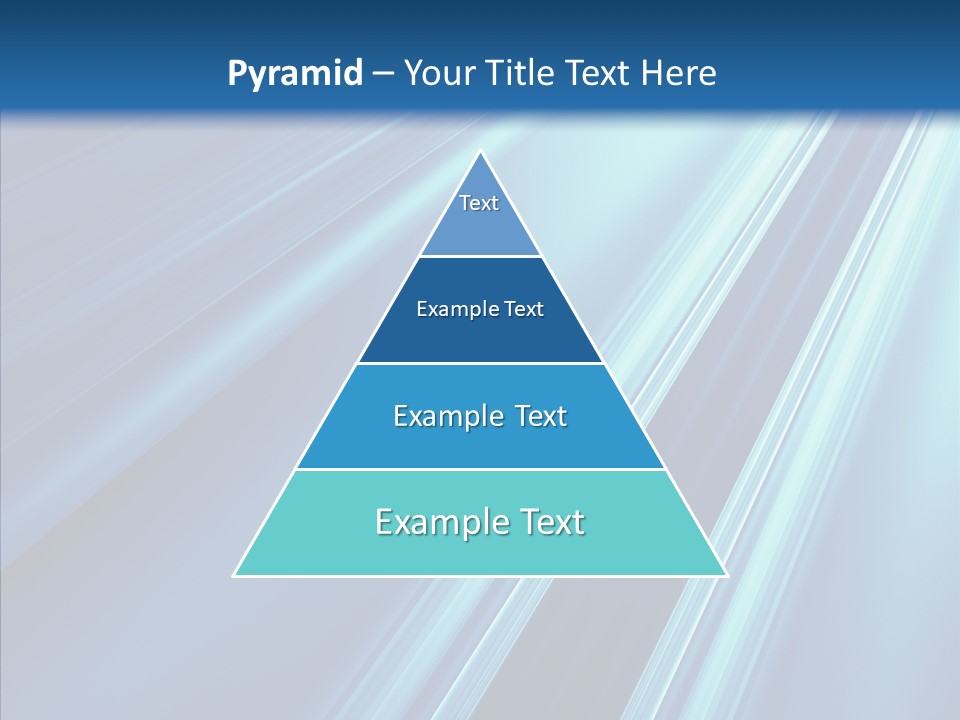 Pyramid – Your Title Text Here

Text

Example Text

Example Text

Example Text